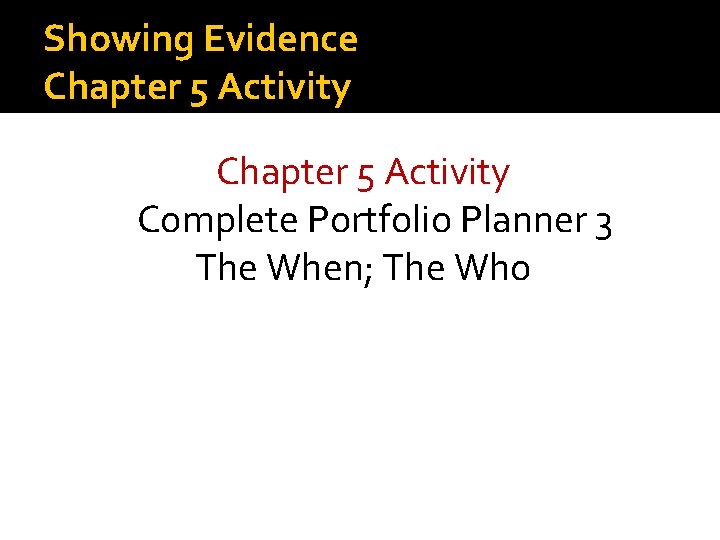 Showing Evidence
Chapter 5 Activity

Chapter 5 Activity
Complete Portfolio Planner 3
The When; The Who